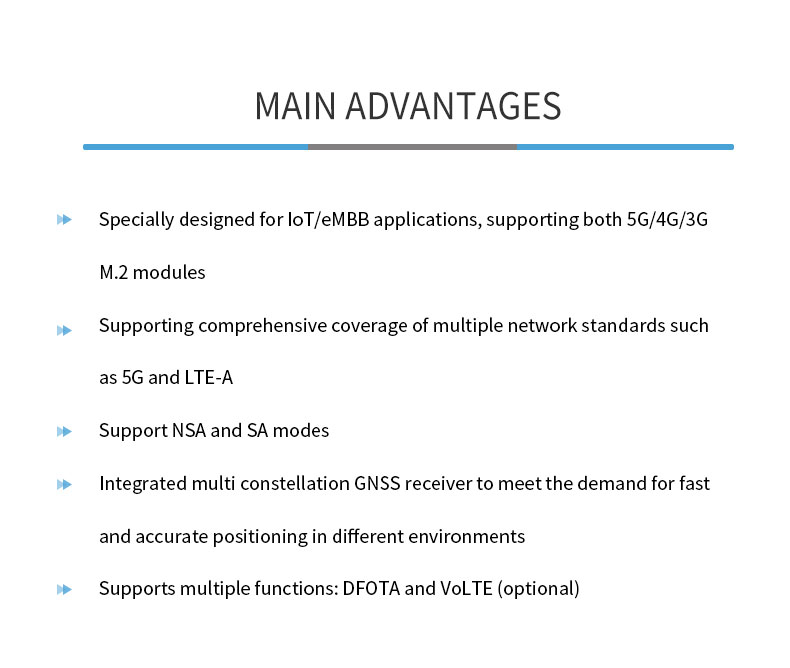 MAIN ADVANTAGES

Specially designed for IoT/eMBB applications, supporting both 5G/4G/3G M.2 modules

Supporting comprehensive coverage of multiple network standards such as 5G and LTE-A

Support NSA and SA modes

Integrated multi constellation GNSS receiver to meet the demand for fast and accurate positioning in different environments

Supports multiple functions: DFOTA and VoLTE (optional)